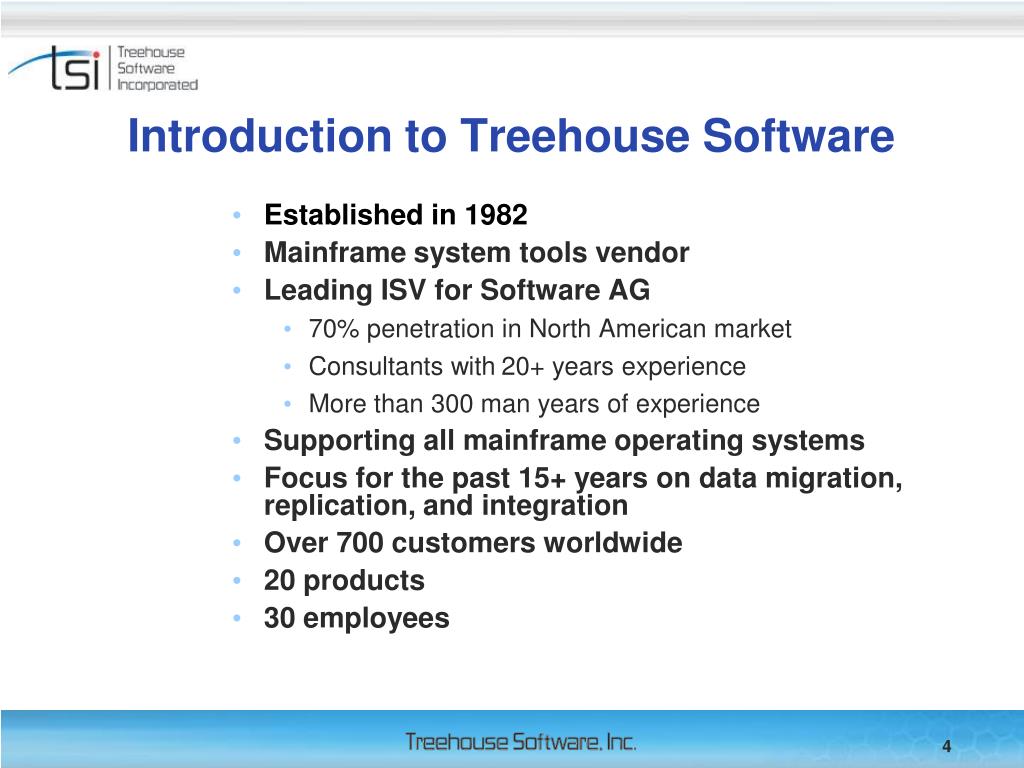 tsi Treehouse Software Incorporated

Introduction to Treehouse Software

• Established in 1982
• Mainframe system tools vendor
• Leading ISV for Software AG
  • 70% penetration in North American market
  • Consultants with 20+ years experience
  • More than 300 man years of experience
• Supporting all mainframe operating systems
• Focus for the past 15+ years on data migration, replication, and integration
• Over 700 customers worldwide
• 20 products
• 30 employees

Treehouse Software, Inc.

4